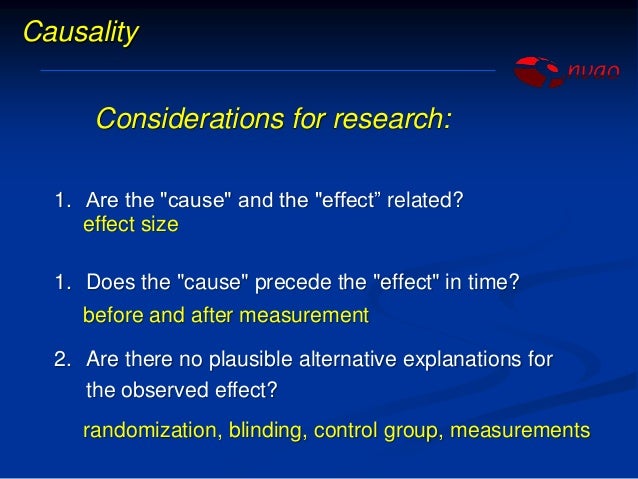 Causality

nvao

Considerations for research:

1. Are the "cause" and the "effect” related?
effect size

1. Does the "cause" precede the "effect" in time?
before and after measurement

2. Are there no plausible alternative explanations for the observed effect?
randomization, blinding, control group, measurements